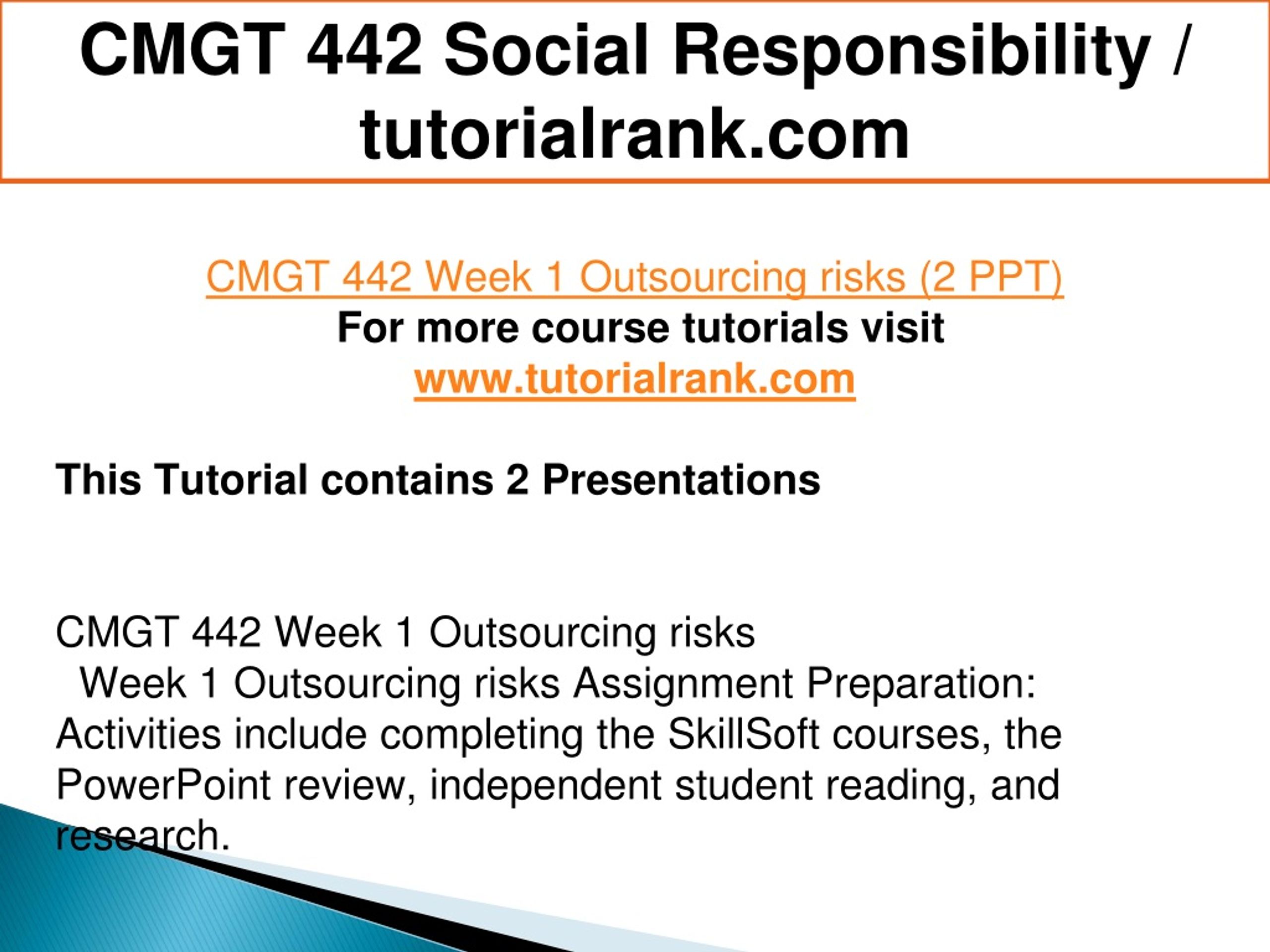 CMGT 442 Social Responsibility / tutorialrank.com

CMGT 442 Week 1 Outsourcing risks (2 PPT)
For more course tutorials visit
www.tutorialrank.com

This Tutorial contains 2 Presentations

CMGT 442 Week 1 Outsourcing risks
Week 1 Outsourcing risks Assignment Preparation: Activities include completing the SkillSoft courses, the PowerPoint review, independent student reading, and research.